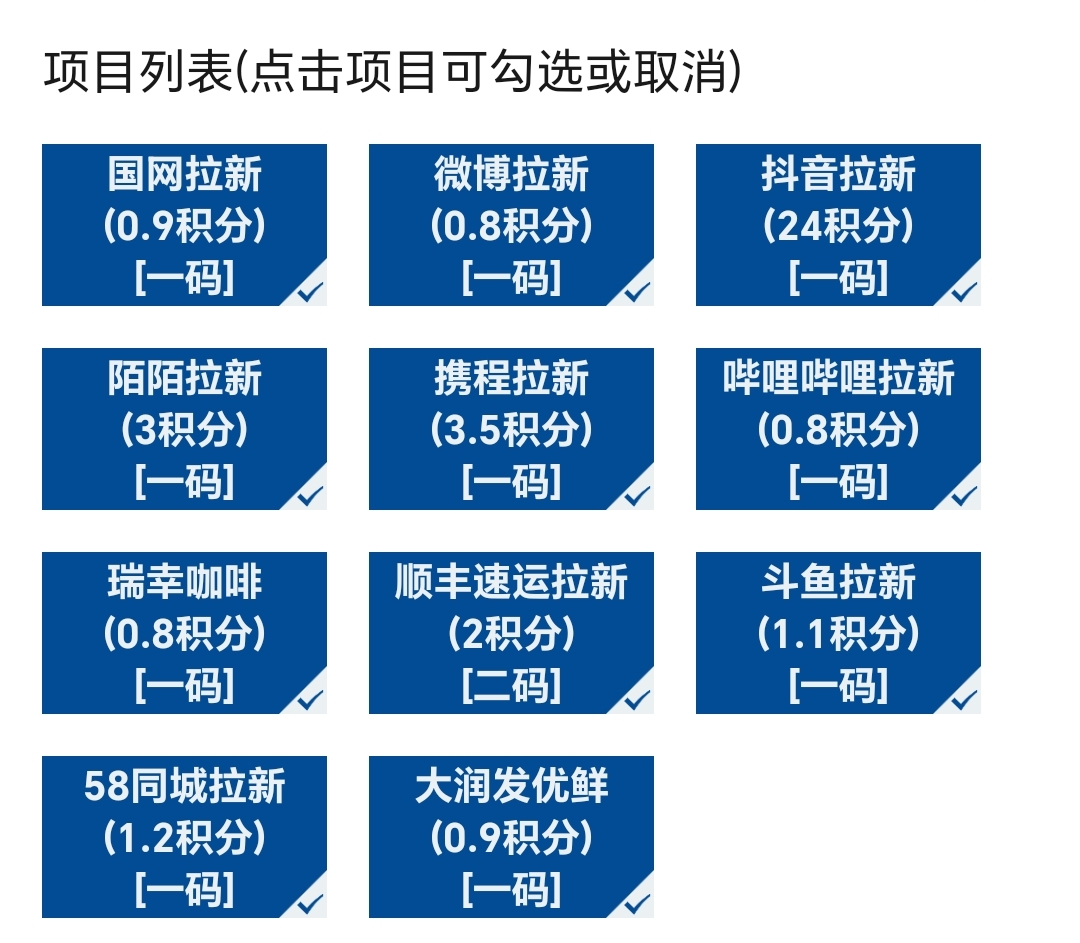 项目列表(点击项目可勾选或取消)

国网拉新
(0.9积分)
[一码]

微博拉新
(0.8积分)
[一码]

抖音拉新
(24积分)
[一码]

陌陌拉新
(3积分)
[一码]

携程拉新
(3.5积分)
[一码]

哔哩哔哩拉新
(0.8积分)
[一码]

瑞幸咖啡
(0.8积分)
[一码]

顺丰速运拉新
(2积分)
[二码]

斗鱼拉新
(1.1积分)
[一码]

58同城拉新
(1.2积分)
[一码]

大润发优鲜
(0.9积分)
[一码]